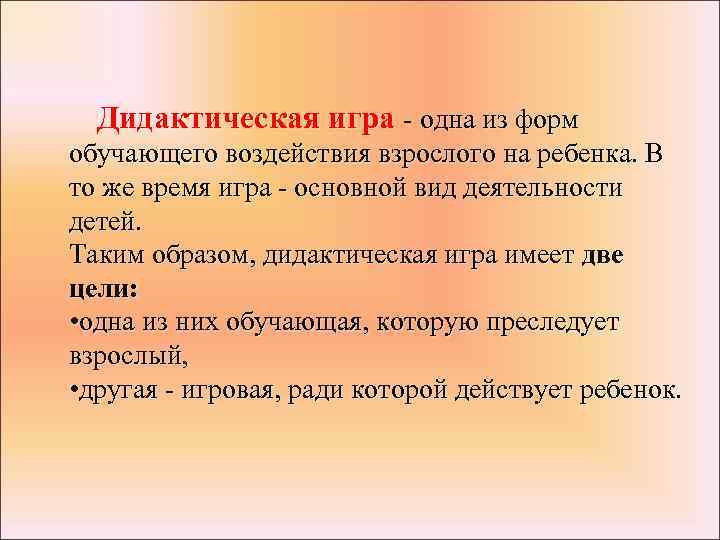 Дидактическая игра - одна из форм обучающего воздействия взрослого на ребенка. В то же время игра - основной вид деятельности детей.
Таким образом, дидактическая игра имеет две цели:
•одна из них обучающая, которую преследует взрослый,
•другая - игровая, ради которой действует ребенок.